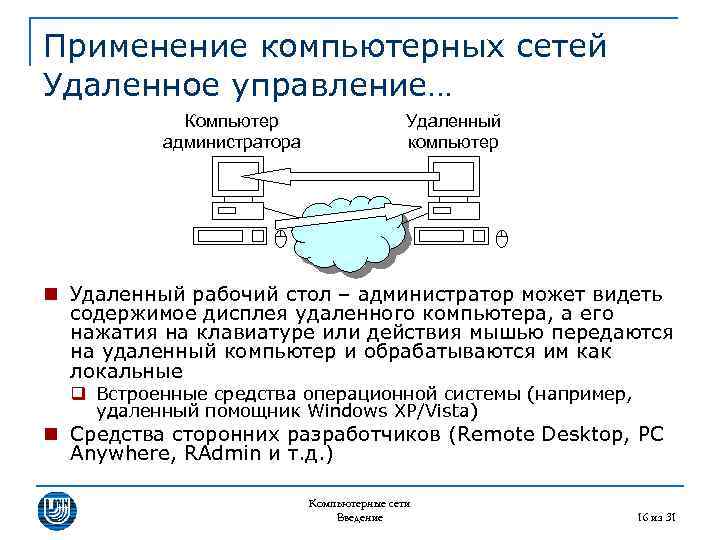 Применение компьютерных сетей
Удаленное управление…

Компьютер администратора

Удаленный компьютер

Удаленный рабочий стол – администратор может видеть содержимое дисплея удаленного компьютера, а его нажатия на клавиатуре или действия мышью передаются на удаленный компьютер и обрабатываются им как локальные

Встроенные средства операционной системы (например, удаленный помощник Windows XP/Vista)

Средства сторонних разработчиков (Remote Desktop, PC Anywhere, RAdmin и т.д.)

Компьютерные сети
Введение

16 из 31